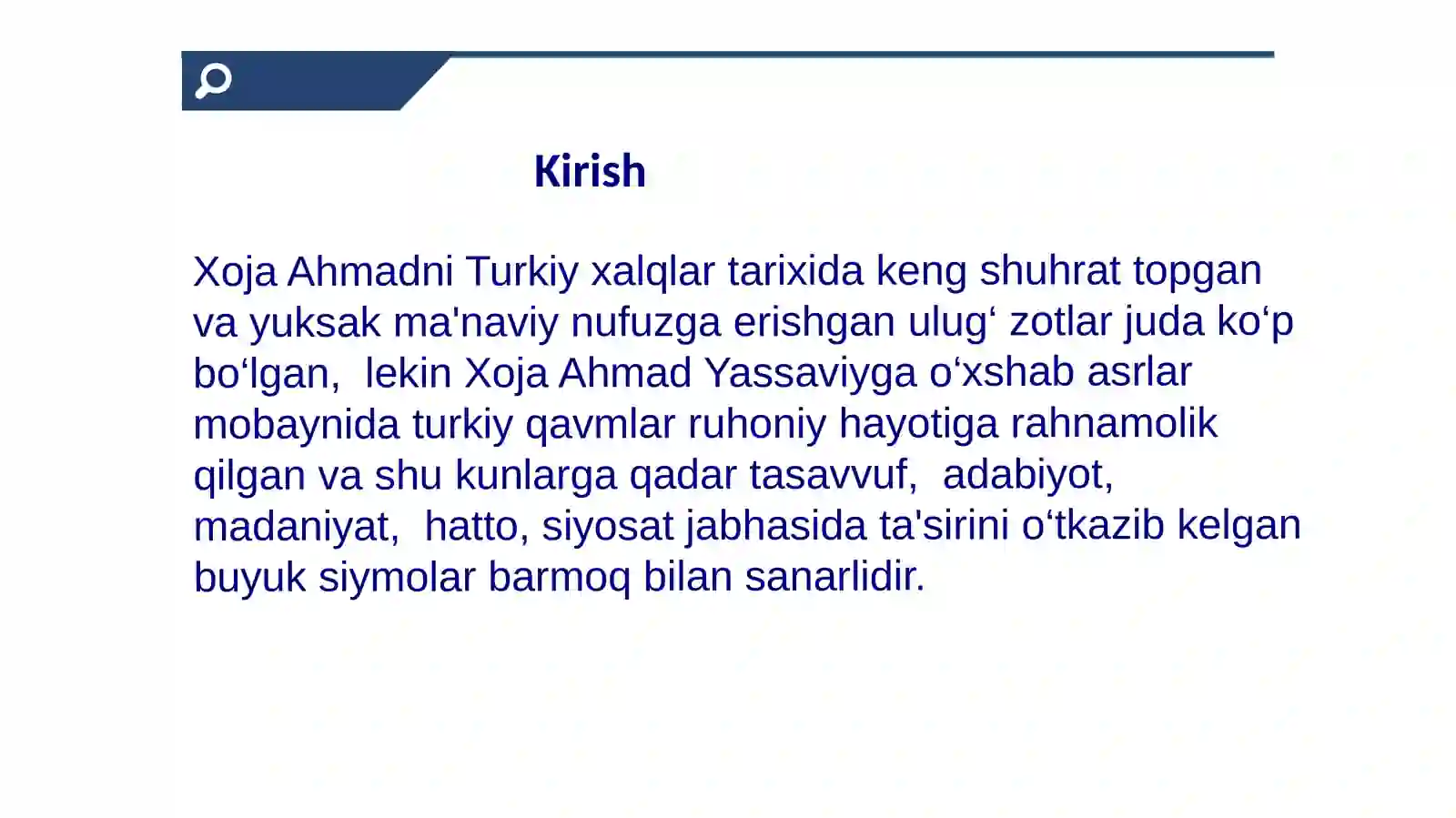 Kirish

Xoja Ahmadni Turkiy xalqlar tarixida keng shuhrat topgan va yuksak ma'naviy nufuzga erishgan ulug‘ zotlar juda ko‘p bo‘lgan,  lekin Xoja Ahmad Yassaviyga o‘xshab asrlar mobaynida turkiy qavmlar ruhoniy hayotiga rahnamolik qilgan va shu kunlarga qadar tasavvuf,  adabiyot,  madaniyat,  hatto, siyosat jabhasida ta'sirini o‘tkazib kelgan buyuk siymolar barmoq bilan sanarlidir.